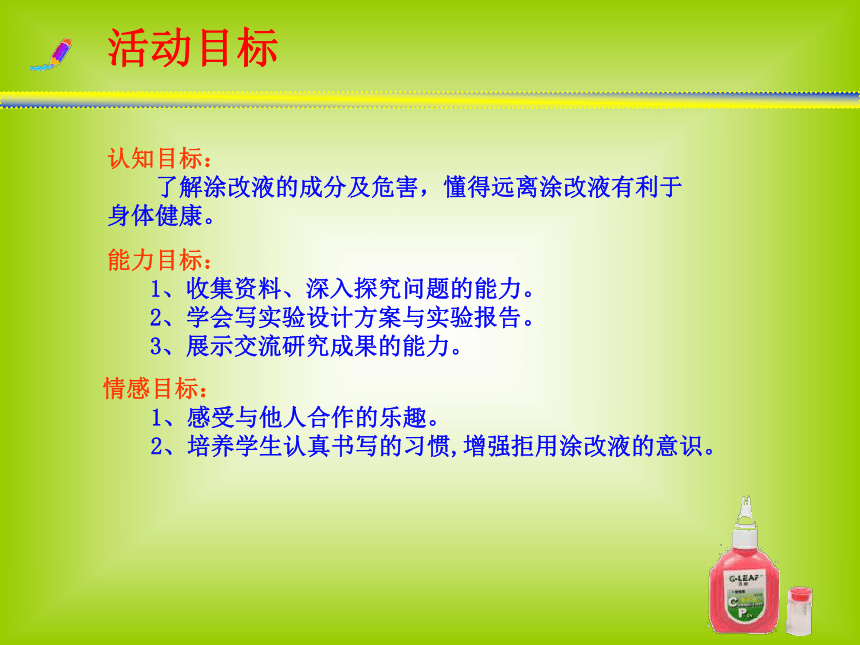 活动目标

认知目标：

了解涂改液的成分及危害，懂得远离涂改液有利于身体健康。

能力目标：

1、收集资料、深入探究问题的能力。

2、学会写实验设计方案与实验报告。

3、展示交流研究成果的能力。

情感目标：

1、感受与他人合作的乐趣。

2、培养学生认真书写的习惯,增强拒用涂改液的意识。

G-LEAF